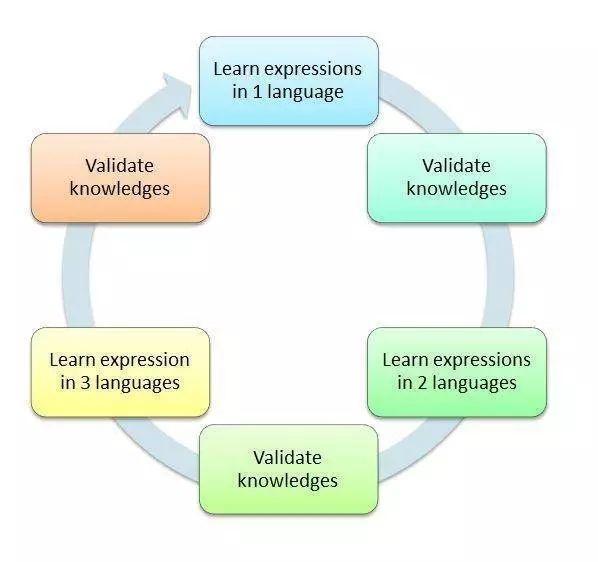 Learn expressions in 1 language

Validate knowledges

Learn expressions in 2 languages

Validate knowledges

Learn expression in 3 languages

Validate knowledges